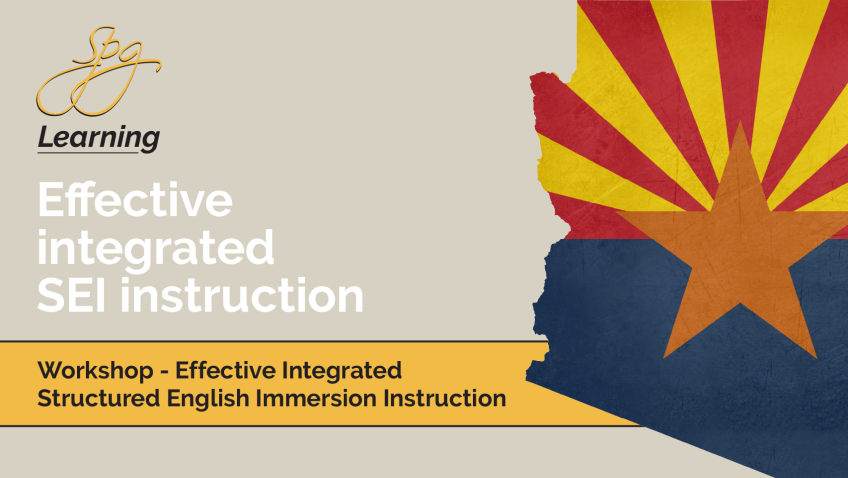 Spg
Learning

Effective integrated SEI instruction

Workshop - Effective Integrated Structured English Immersion Instruction